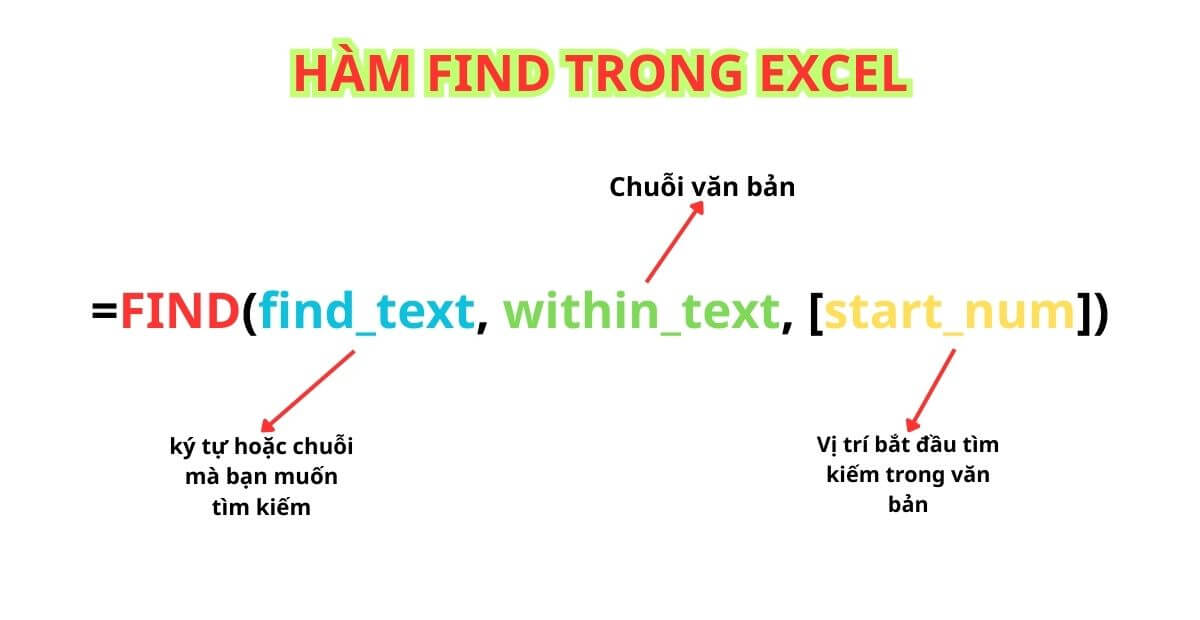 HÀM FIND TRONG EXCEL

Chuỗi văn bản

=FIND(find_text, within_text, [start_num])

ký tự hoặc chuỗi mà bạn muốn tìm kiếm

Vị trí bắt đầu tìm kiếm trong văn bản